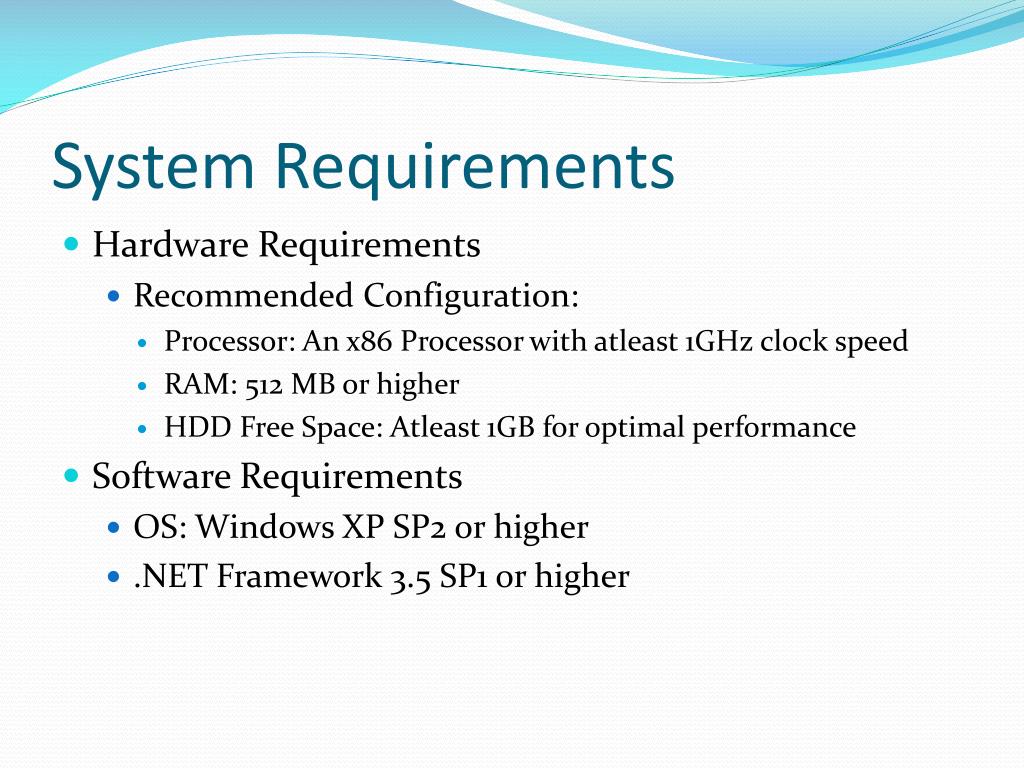 System Requirements

- Hardware Requirements
  - Recommended Configuration:
    - Processor: An x86 Processor with atleast 1GHz clock speed
    - RAM: 512 MB or higher
    - HDD Free Space: Atleast 1GB for optimal performance
- Software Requirements
  - OS: Windows XP SP2 or higher
  - .NET Framework 3.5 SP1 or higher